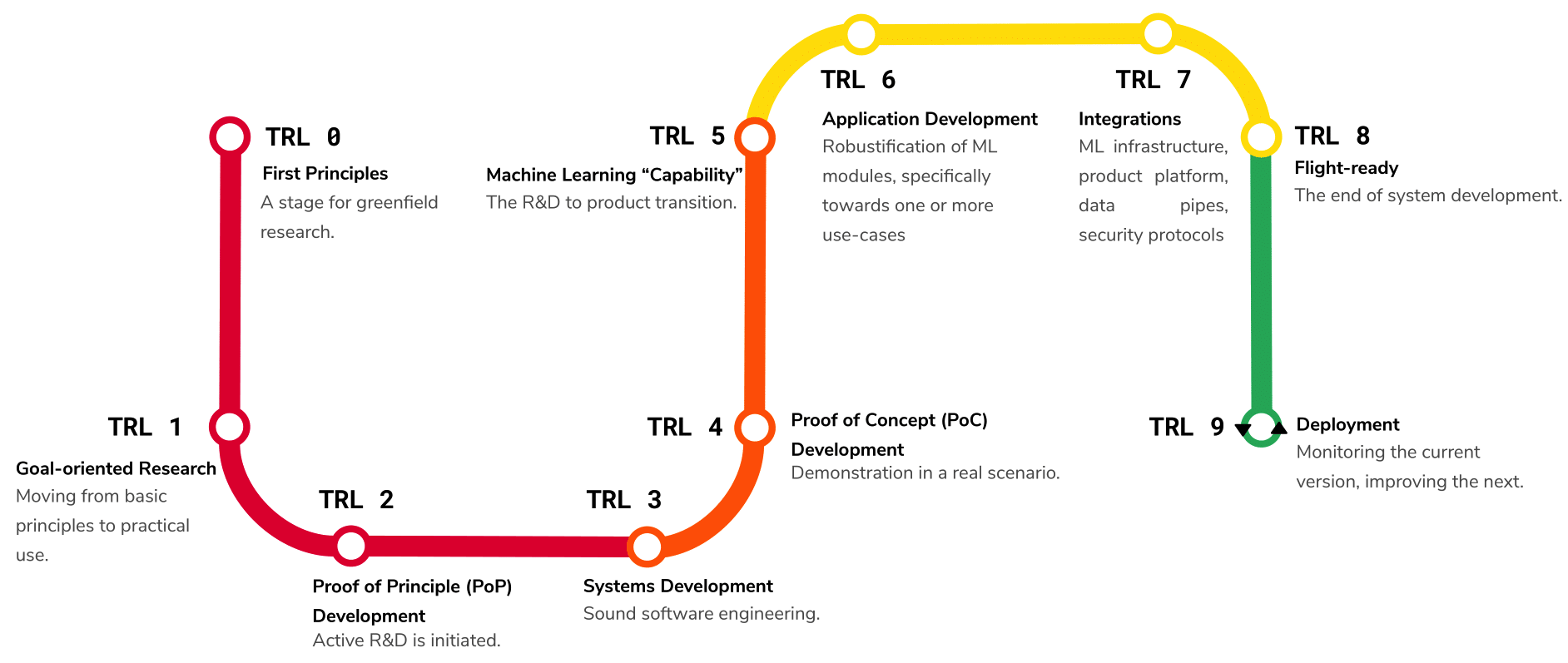 TRL 0
First Principles
A stage for greenfield research.

TRL 1
Goal-oriented Research
Moving from basic principles to practical use.

TRL 2
Proof of Principle (PoP) Development
Active R&D is initiated.

TRL 3
Systems Development
Sound software engineering.

TRL 4
Proof of Concept (PoC) Development
Demonstration in a real scenario.

TRL 5
Machine Learning “Capability”
The R&D to product transition.

TRL 6
Application Development
Robustification of ML modules, specifically towards one or more use-cases

TRL 7
Integrations
ML infrastructure, product platform, data pipes, security protocols

TRL 8
Flight-ready
The end of system development.

TRL 9
Deployment
Monitoring the current version, improving the next.